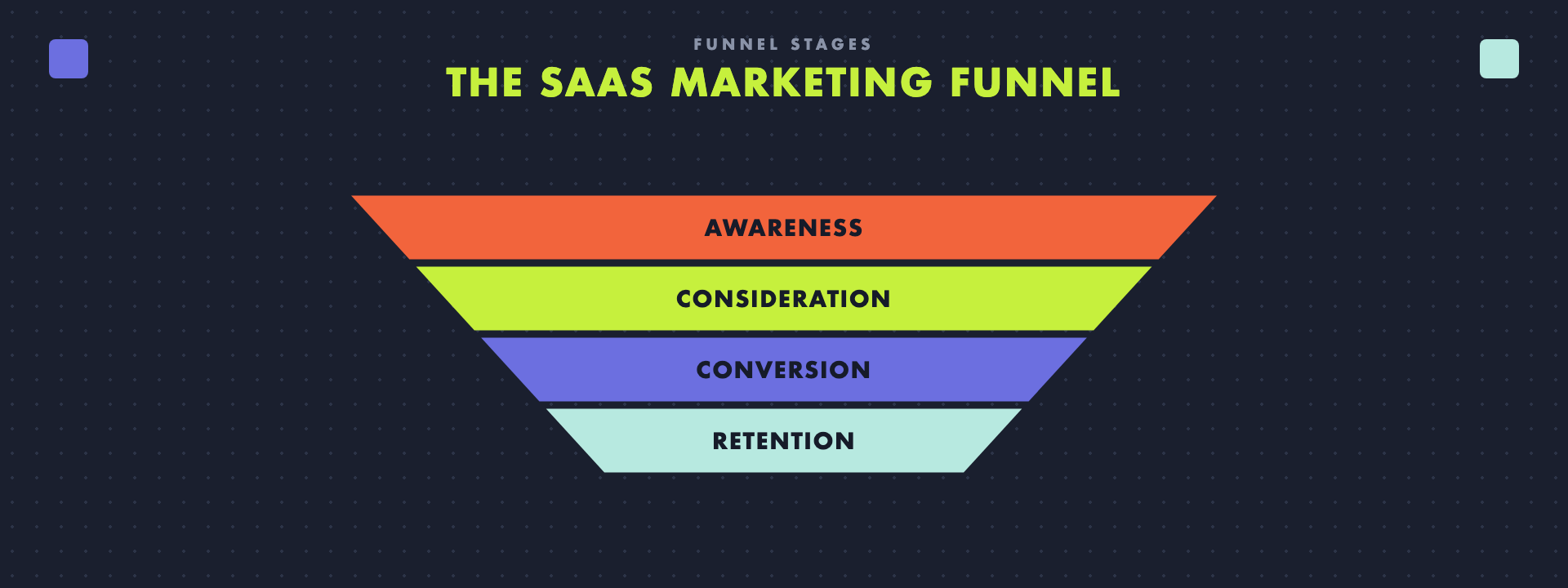 FUNNEL STAGES
THE SAAS MARKETING FUNNEL

AWARENESS
CONSIDERATION
CONVERSION
RETENTION